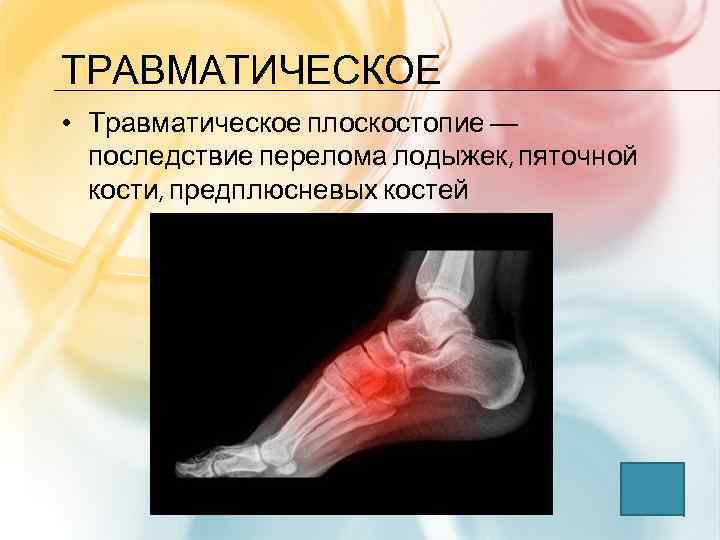 ТРАВМАТИЧЕСКОЕ

• Травматическое плоскостопие — последствие перелома лодыжек, пяточной кости, предплюсневых костей